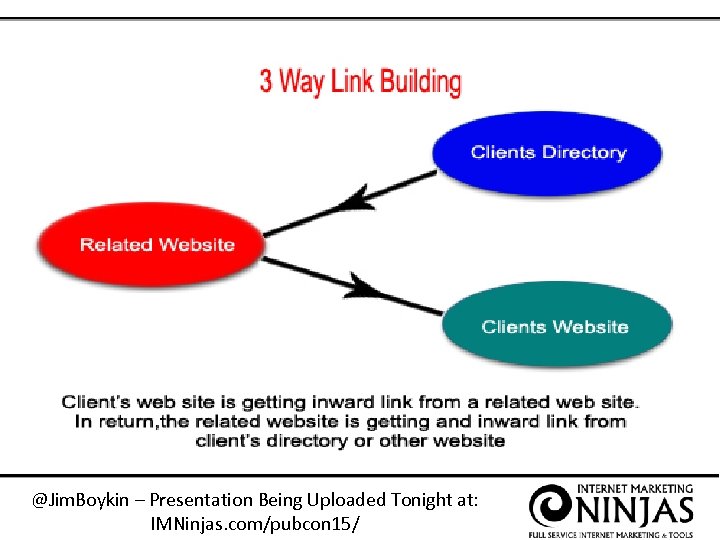 3 Way Link Building

Clients Directory

Related Website

Clients Website

Client's web site is getting inward link from a related web site. In return,the related website is getting and inward link from client's directory or other website

@JimBoykin – Presentation Being Uploaded Tonight at: IMNinjas.com/pubcon15/

INTERNET MARKETING
NINJAS
FULL SERVICE INTERNET MARKETING & TOOLS